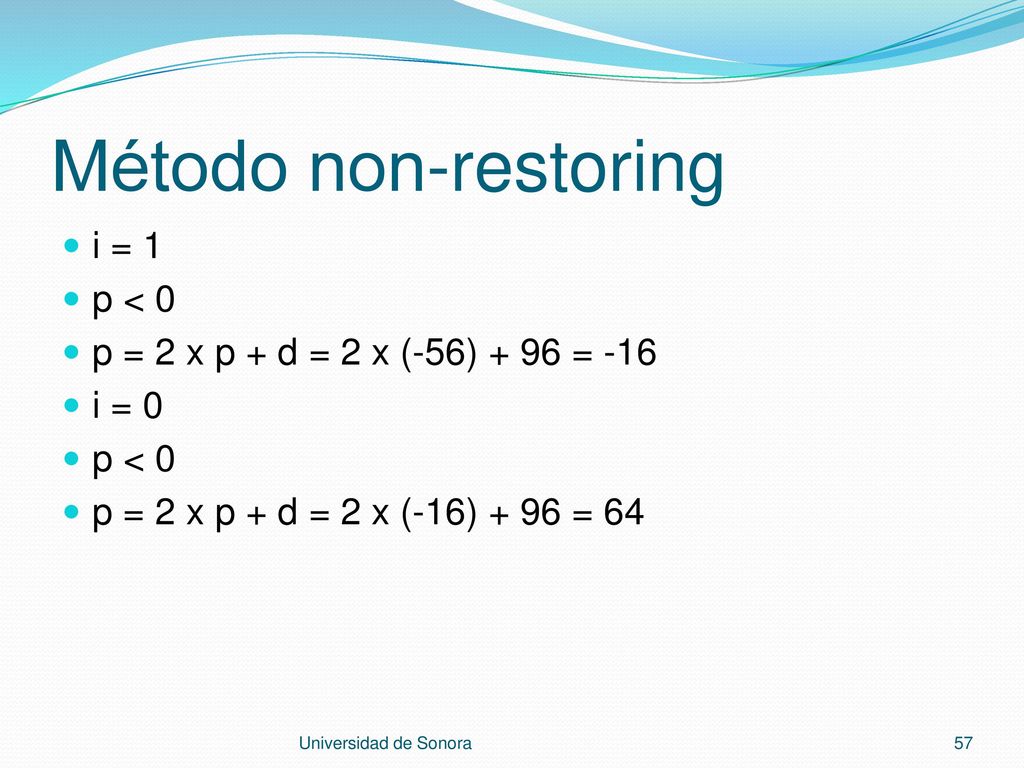 Método non-restoring

- i = 1
- p < 0
- p = 2 x p + d = 2 x (-56) + 96 = -16
- i = 0
- p < 0
- p = 2 x p + d = 2 x (-16) + 96 = 64

Universidad de Sonora

57